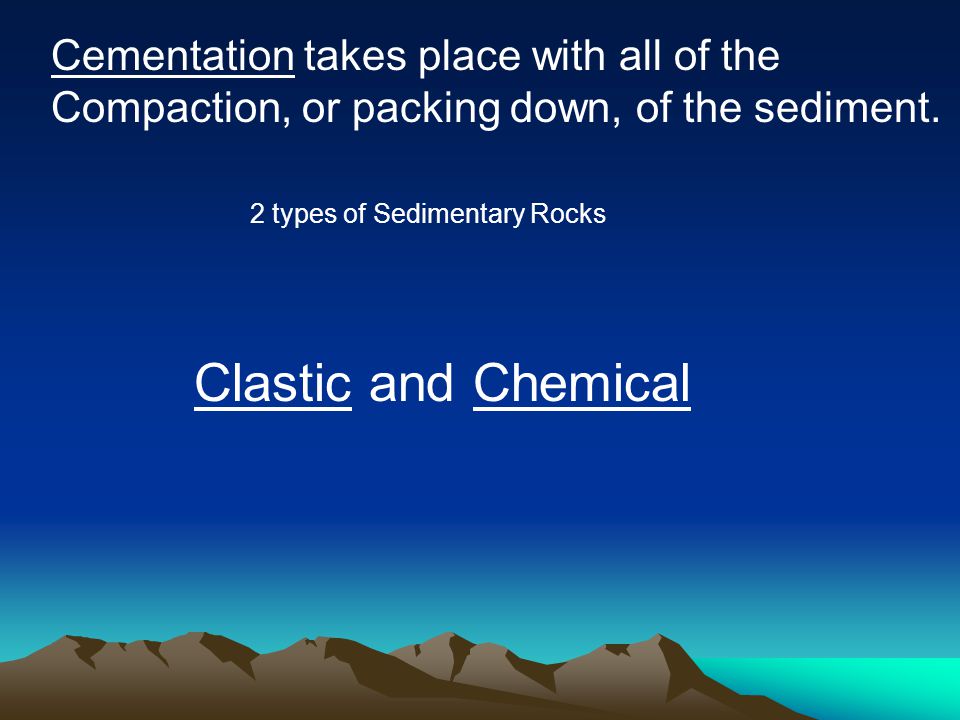 Cementation takes place with all of the Compaction, or packing down, of the sediment.

2 types of Sedimentary Rocks

Clastic and Chemical